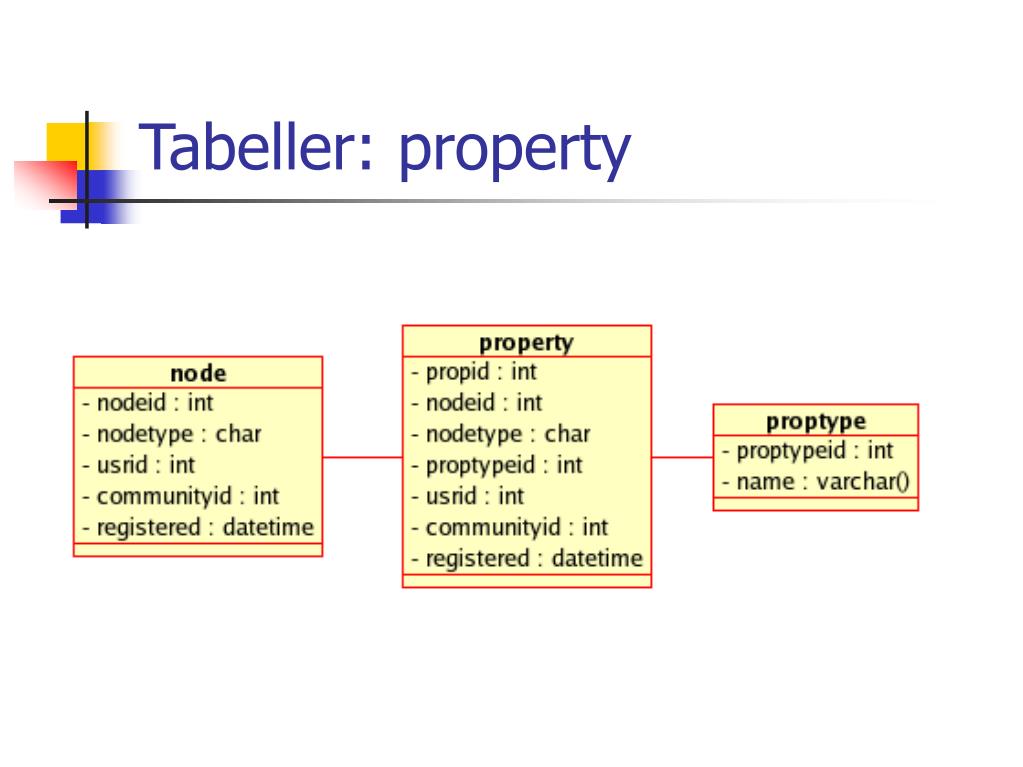 Tabeller: property

node
- nodeid : int
- nodetype : char
- usrid : int
- communityid : int
- registered : datetime

property
- propid : int
- nodeid : int
- nodetype : char
- proptypeid : int
- usrid : int
- communityid : int
- registered : datetime

proptype
- proptypeid : int
- name : varchar()